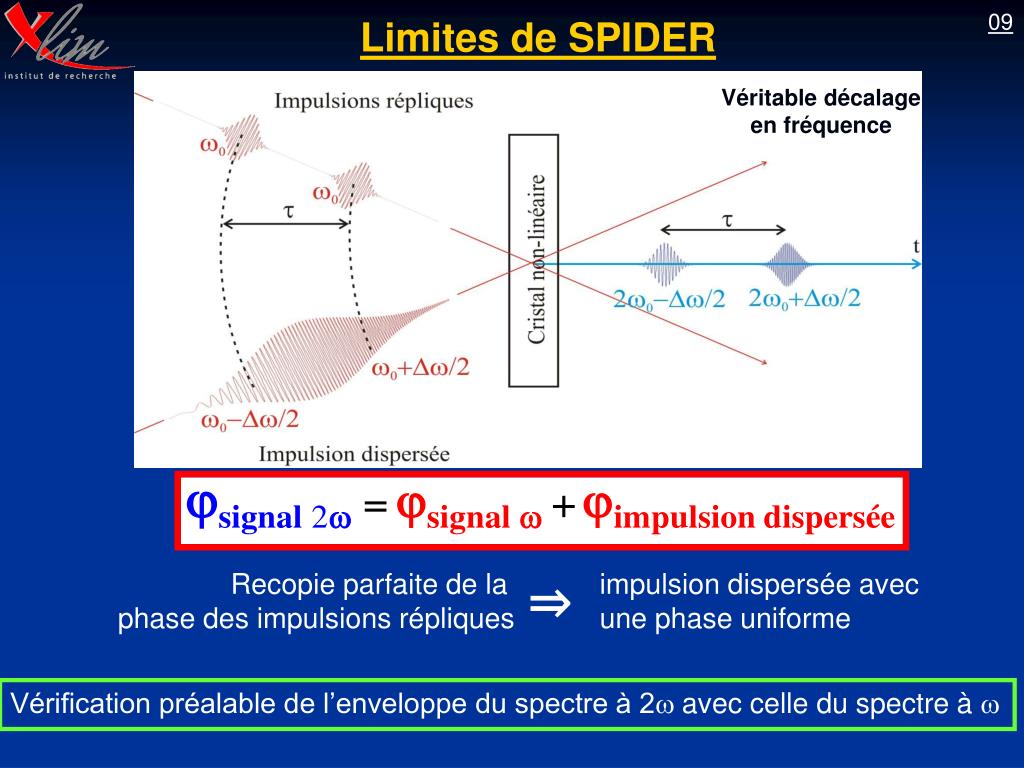 Xlim
institut de recherche

Limites de SPIDER

09

Impulsions répliques

Véritable décalage en fréquence

$\omega_0$

$\omega_0$

$\tau$

Cristal non-linéaire

$\tau$

t

$2\omega_0-\Delta\omega/2$

$2\omega_0+\Delta\omega/2$

$\omega_0+\Delta\omega/2$

$\omega_0-\Delta\omega/2$

Impulsion dispersée

$\varphi_{\text{signal } 2\omega} = \varphi_{\text{signal } \omega} + \varphi_{\text{impulsion dispersée}}$

Recopie parfaite de la phase des impulsions répliques $\Rightarrow$ impulsion dispersée avec une phase uniforme

Vérification préalable de l’enveloppe du spectre à $2\omega$ avec celle du spectre à $\omega$